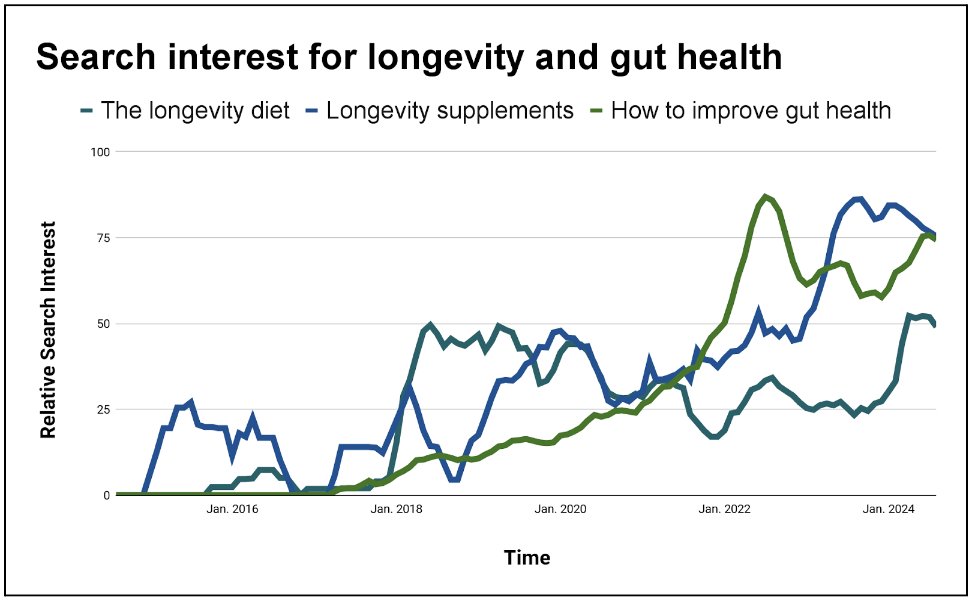 Search interest for longevity and gut health

The longevity diet   Longevity supplements   How to improve gut health

Relative Search Interest

100
75
50
25
0

Jan. 2016   Jan. 2018   Jan. 2020   Jan. 2022   Jan. 2024

Time